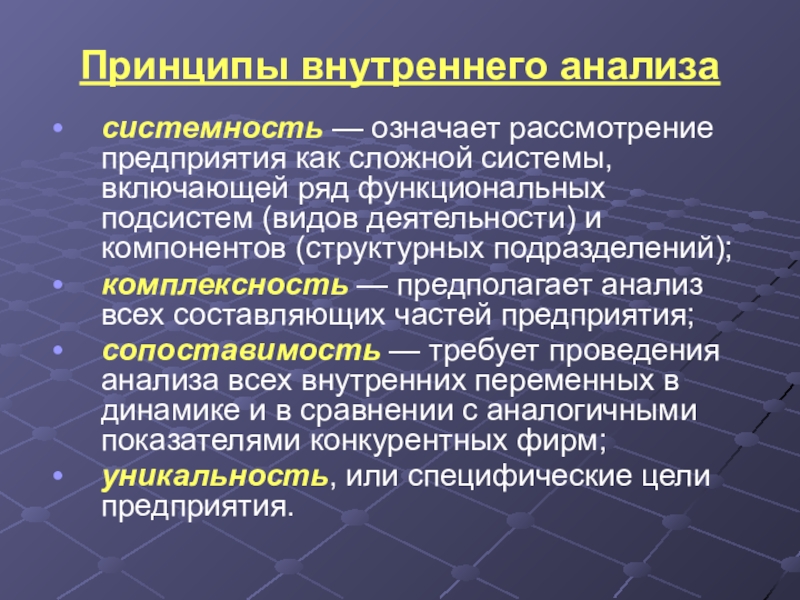 Принципы внутреннего анализа

• системность — означает рассмотрение предприятия как сложной системы, включающей ряд функциональных подсистем (видов деятельности) и компонентов (структурных подразделений);
• комплексность — предполагает анализ всех составляющих частей предприятия;
• сопоставимость — требует проведения анализа всех внутренних переменных в динамике и в сравнении с аналогичными показателями конкурентных фирм;
• уникальность, или специфические цели предприятия.